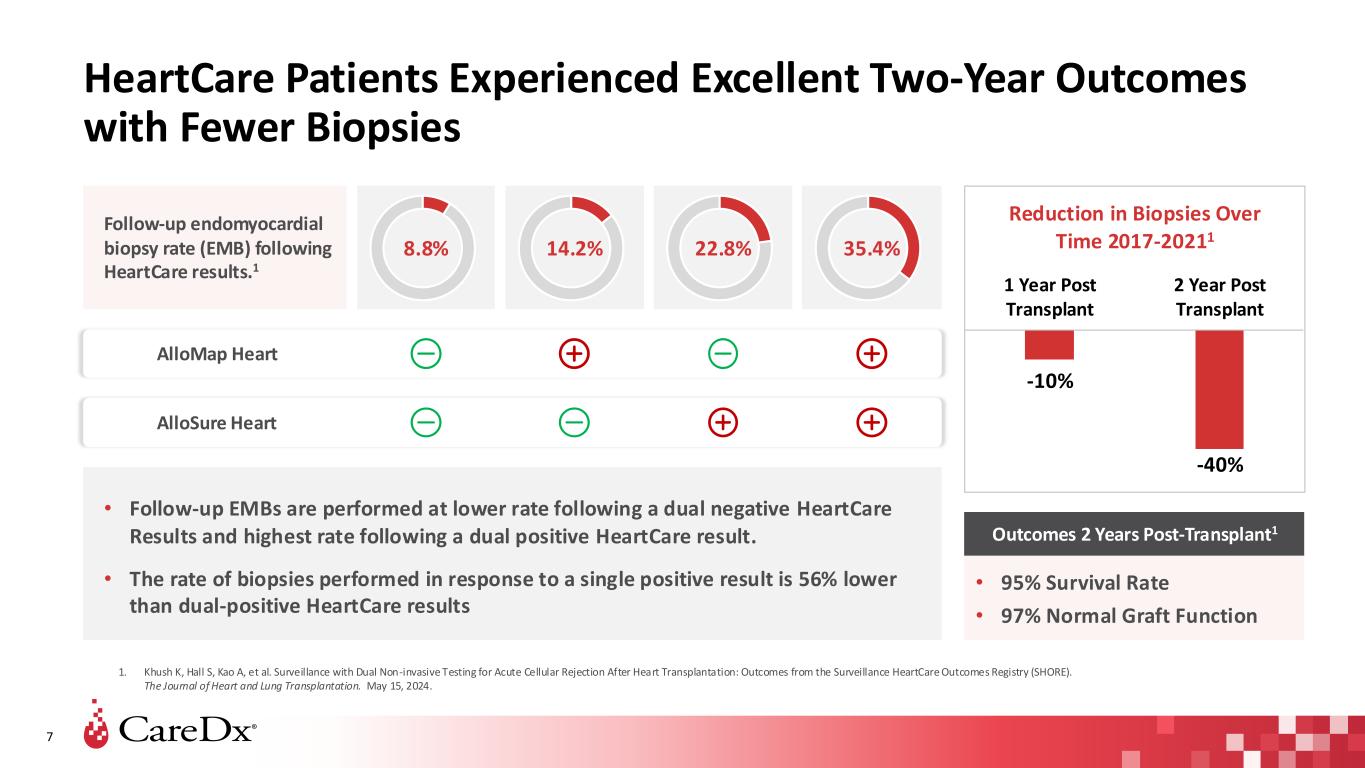 HeartCare Patients Experienced Excellent Two-Year Outcomes with Fewer Biopsies

Follow-up endomyocardial biopsy rate (EMB) following HeartCare results.$^1$

8.8%

14.2%

22.8%

35.4%

AlloMap Heart

AlloSure Heart

• Follow-up EMBs are performed at lower rate following a dual negative HeartCare Results and highest rate following a dual positive HeartCare result.

• The rate of biopsies performed in response to a single positive result is 56% lower than dual-positive HeartCare results

Reduction in Biopsies Over Time 2017-2021$^1$

1 Year Post Transplant

2 Year Post Transplant

-10%

-40%

Outcomes 2 Years Post-Transplant$^1$

• 95% Survival Rate

• 97% Normal Graft Function

1. Khush K, Hall S, Kao A, et al. Surveillance with Dual Non-invasive Testing for Acute Cellular Rejection After Heart Transplantation: Outcomes from the Surveillance HeartCare Outcomes Registry (SHORE). The Journal of Heart and Lung Transplantation. May 15, 2024.

7

CareDx®